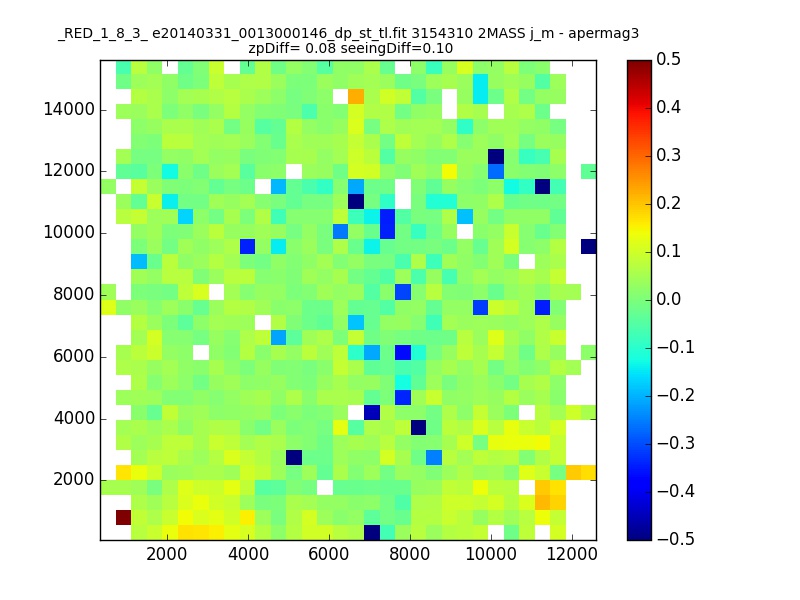 _RED_1_8_3_ e20140331_0013000146_dp_st_tl.fit 3154310 2MASS j_m - apermag3
zpDiff= 0.08 seeingDiff=0.10

14000
12000
10000
8000
6000
4000
2000

2000 4000 6000 8000 10000 12000

0.5
0.4
0.3
0.2
0.1
0.0
−0.1
−0.2
−0.3
−0.4
−0.5